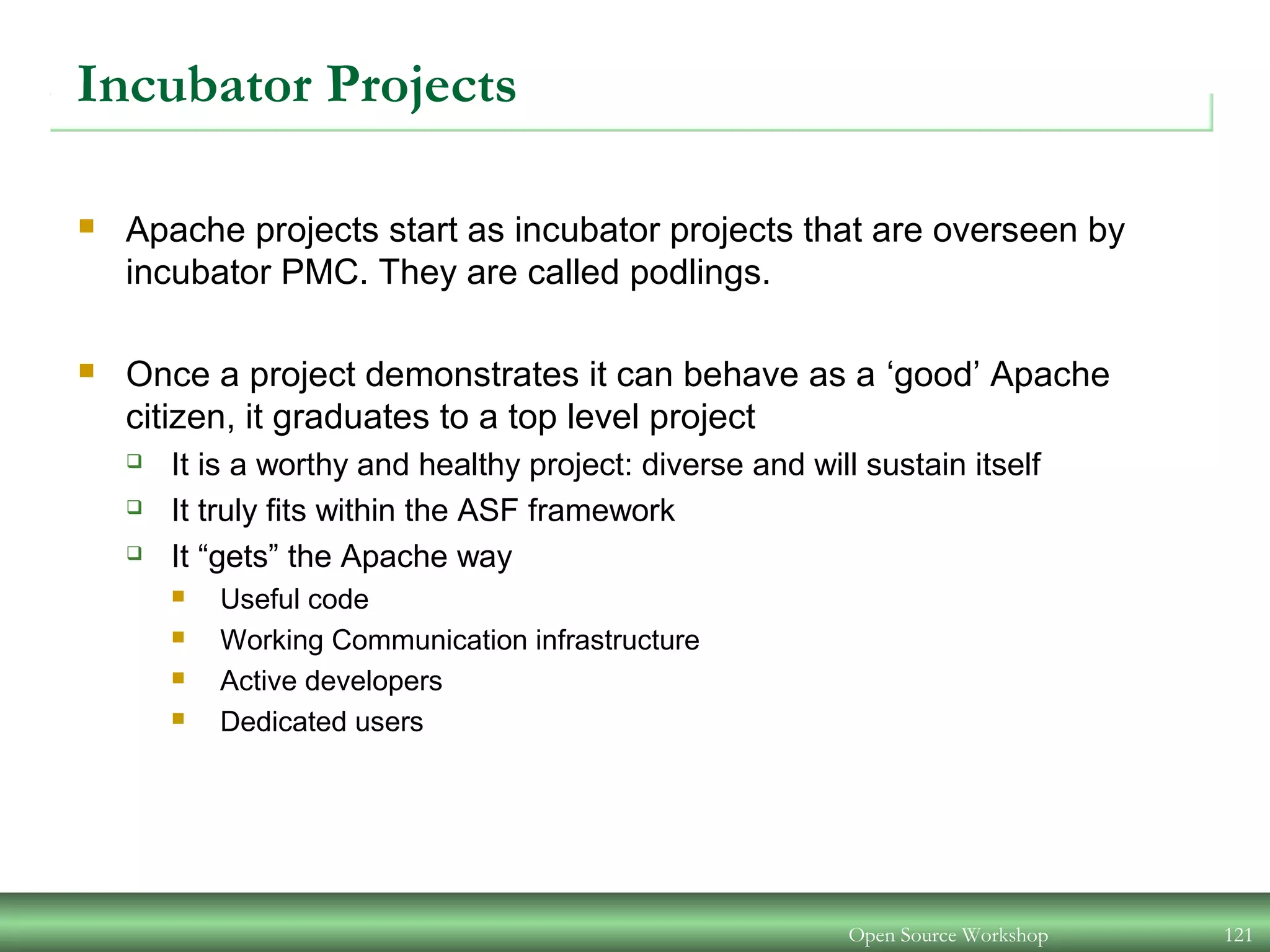 Incubator Projects

Apache projects start as incubator projects that are overseen by incubator PMC. They are called podlings.

Once a project demonstrates it can behave as a ‘good’ Apache citizen, it graduates to a top level project

It is a worthy and healthy project: diverse and will sustain itself

It truly fits within the ASF framework

It “gets” the Apache way

Useful code

Working Communication infrastructure

Active developers

Dedicated users

Open Source Workshop 121